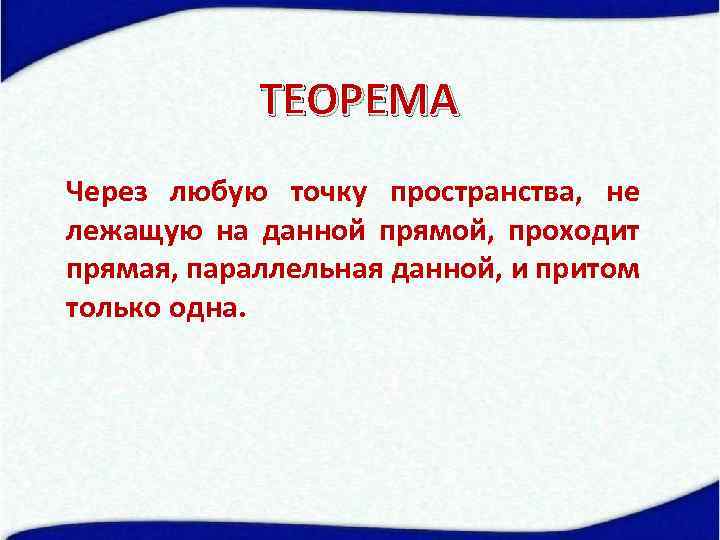 ТЕОРЕМА

Через любую точку пространства, не лежащую на данной прямой, проходит прямая, параллельная данной, и притом только одна.